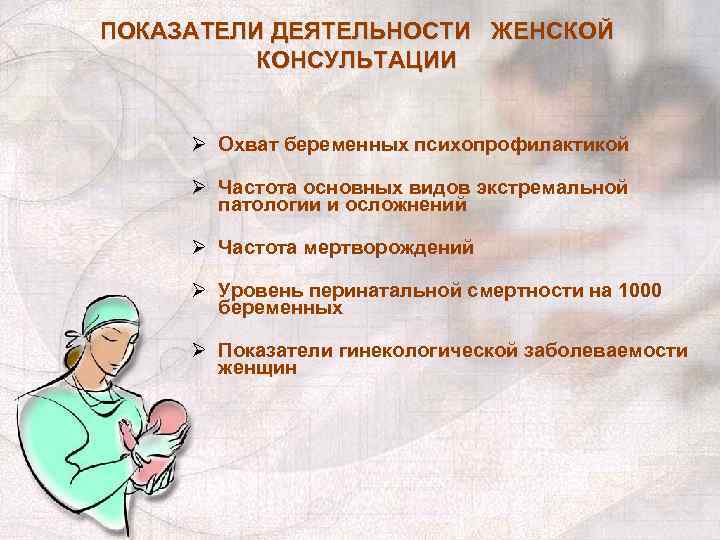 ПОКАЗАТЕЛИ ДЕЯТЕЛЬНОСТИ ЖЕНСКОЙ КОНСУЛЬТАЦИИ

➢ Охват беременных психопрофилактикой

➢ Частота основных видов экстремальной патологии и осложнений

➢ Частота мертворождений

➢ Уровень перинатальной смертности на 1000 беременных

➢ Показатели гинекологической заболеваемости женщин